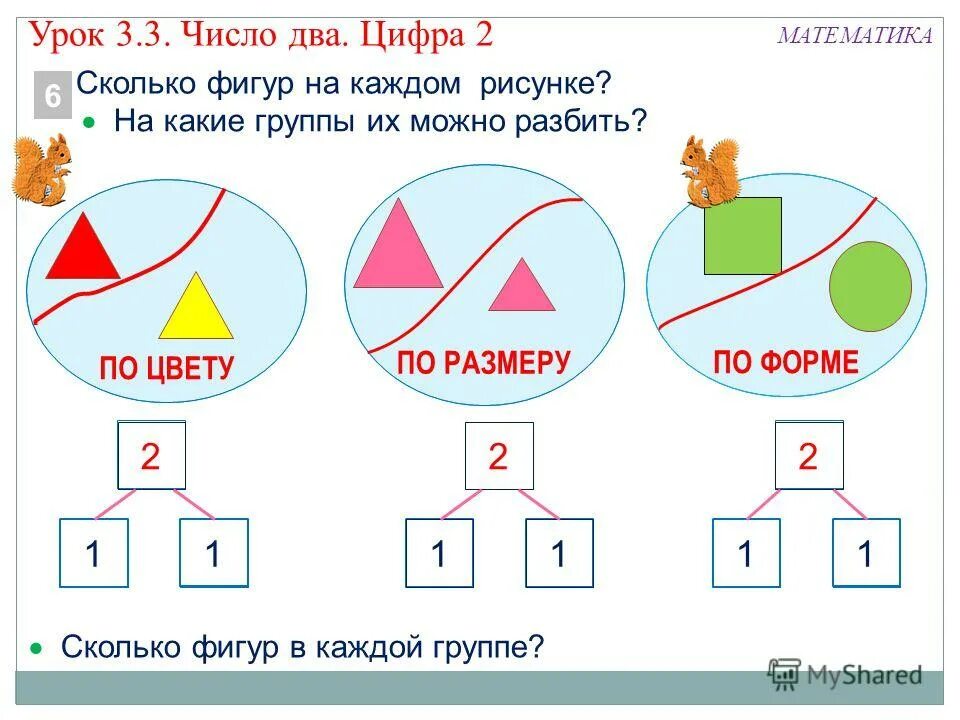 Урок 3.3. Число два. Цифра 2

МАТЕМАТИКА

6 Сколько фигур на каждом рисунке?

• На какие группы их можно разбить?

ПО ЦВЕТУ

ПО РАЗМЕРУ

ПО ФОРМЕ

2

1 1

2

1 1

2

1 1

• Сколько фигур в каждой группе?

MyShared